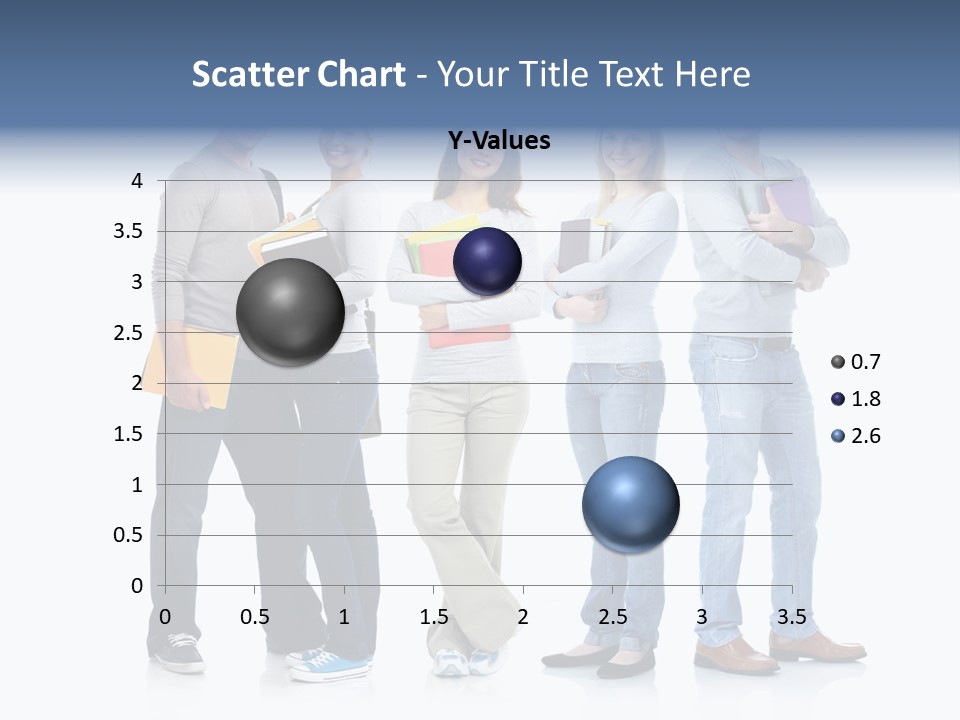 Scatter Chart - Your Title Text Here

Y-Values

4
3.5
3
2.5
2
1.5
1
0.5
0

0 0.5 1 1.5 2 2.5 3 3.5

0.7
1.8
2.6